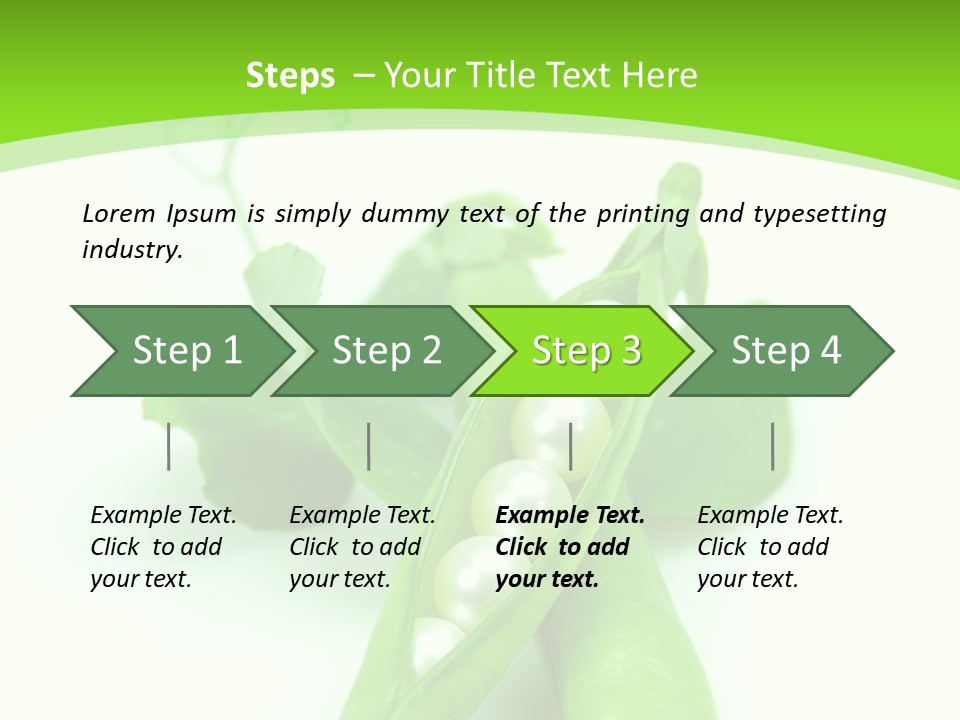 Steps – Your Title Text Here

Lorem Ipsum is simply dummy text of the printing and typesetting industry.

Step 1

Step 2

Step 3

Step 4

Example Text. Click to add your text.

Example Text. Click to add your text.

Example Text. Click to add your text.

Example Text. Click to add your text.